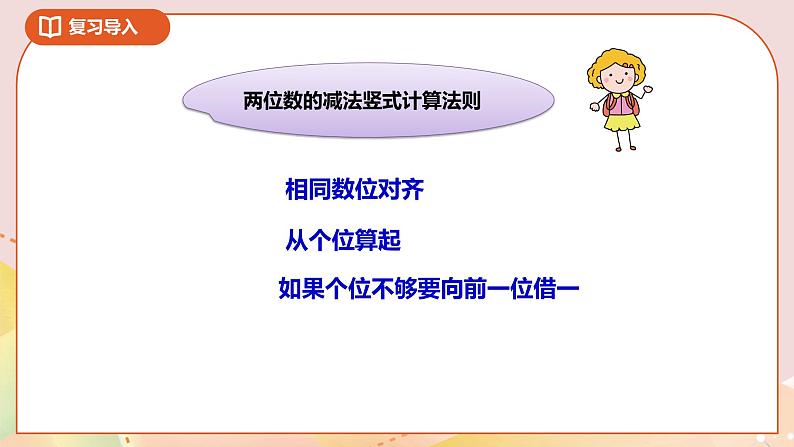 复习导入

两位数的减法竖式计算法则

相同数位对齐

从个位算起

如果个位不够要向前一位借一